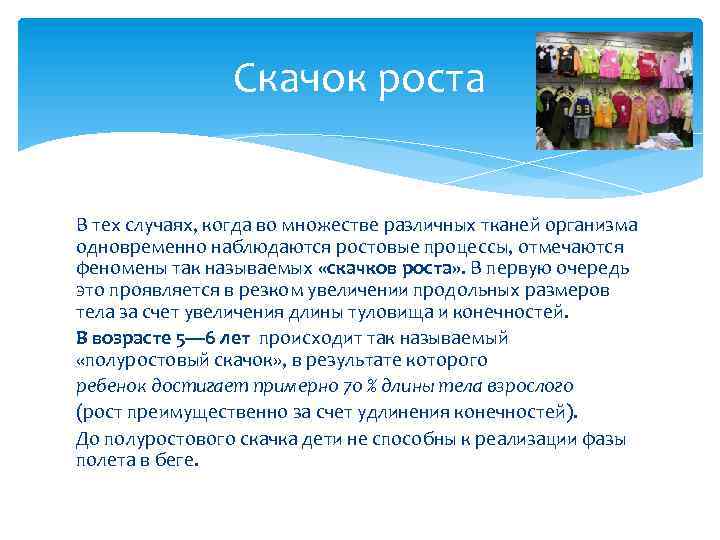 Скачок роста

В тех случаях, когда во множестве различных тканей организма одновременно наблюдаются ростовые процессы, отмечаются феномены так называемых «скачков роста». В первую очередь это проявляется в резком увеличении продольных размеров тела за счет увеличения длины туловища и конечностей.

В возрасте 5—6 лет происходит так называемый «полуростовый скачок», в результате которого ребенок достигает примерно 70 % длины тела взрослого (рост преимущественно за счет удлинения конечностей).

До полуростового скачка дети не способны к реализации фазы полета в беге.